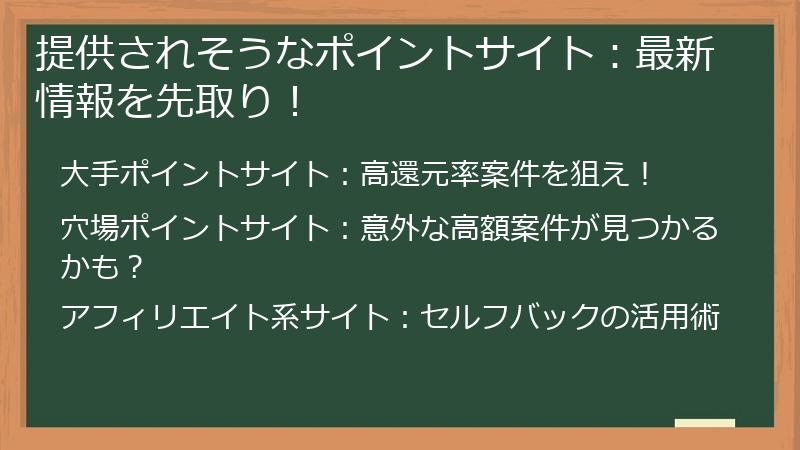 提供されそうなポイントサイト：最新情報を先取り！

大手ポイントサイト：高還元率案件を狙え！

穴場ポイントサイト：意外な高額案件が見つかるかも？

アフィリエイト系サイト：セルフバックの活用術